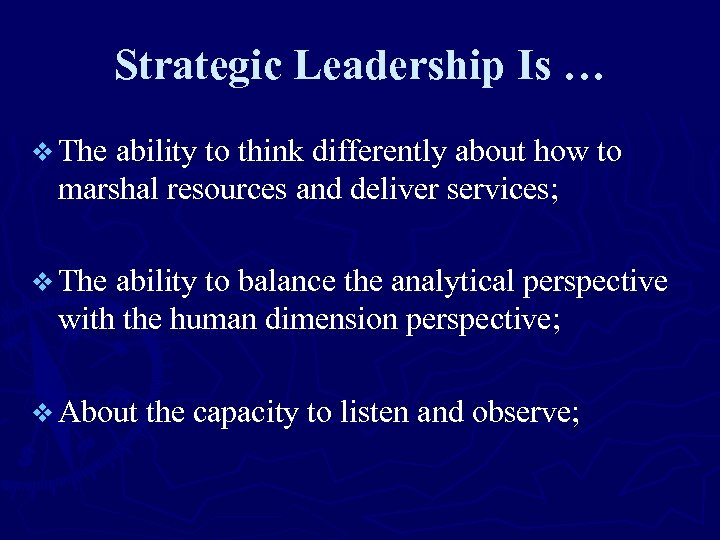 Strategic Leadership Is …

❖ The ability to think differently about how to marshal resources and deliver services;

❖ The ability to balance the analytical perspective with the human dimension perspective;

❖ About the capacity to listen and observe;